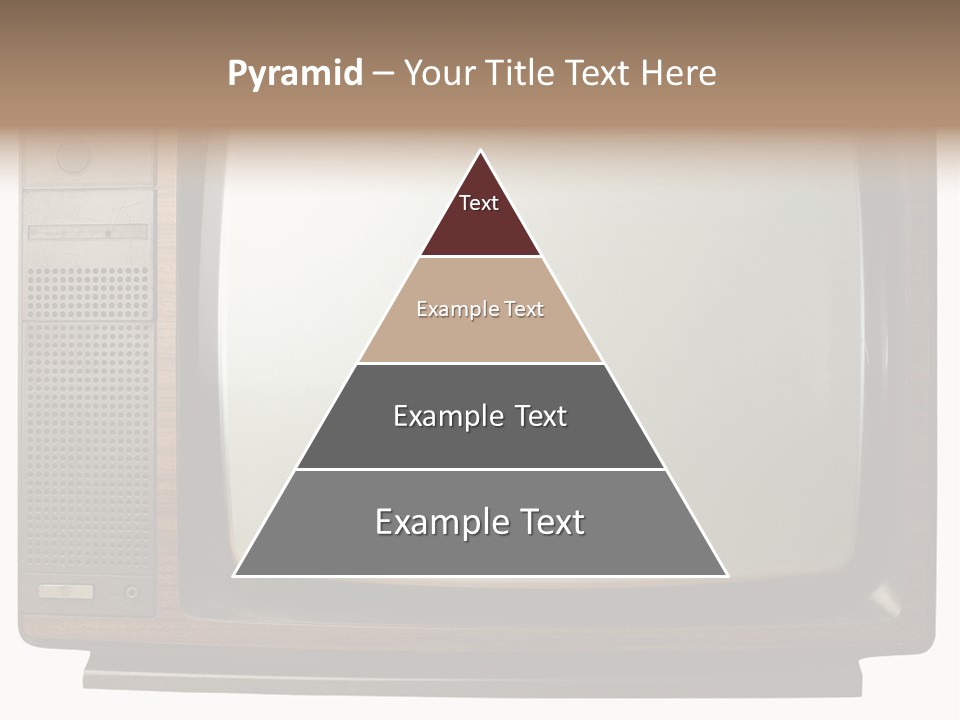 Pyramid – Your Title Text Here

Text

Example Text

Example Text

Example Text